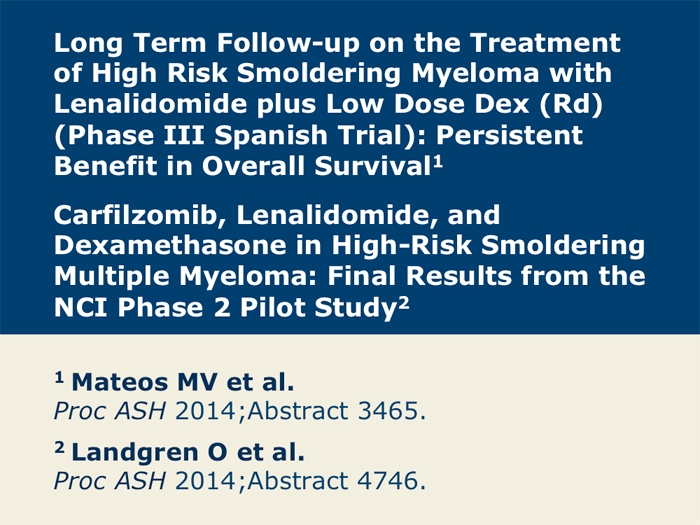 Long Term Follow-up on the Treatment of High Risk Smoldering Myeloma with Lenalidomide plus Low Dose Dex (Rd) (Phase III Spanish Trial): Persistent Benefit in Overall Survival$^1$

Carfilzomib, Lenalidomide, and Dexamethasone in High-Risk Smoldering Multiple Myeloma: Final Results from the NCI Phase 2 Pilot Study$^2$

$^1$ Mateos MV et al.
Proc ASH 2014;Abstract 3465.

$^2$ Landgren O et al.
Proc ASH 2014;Abstract 4746.